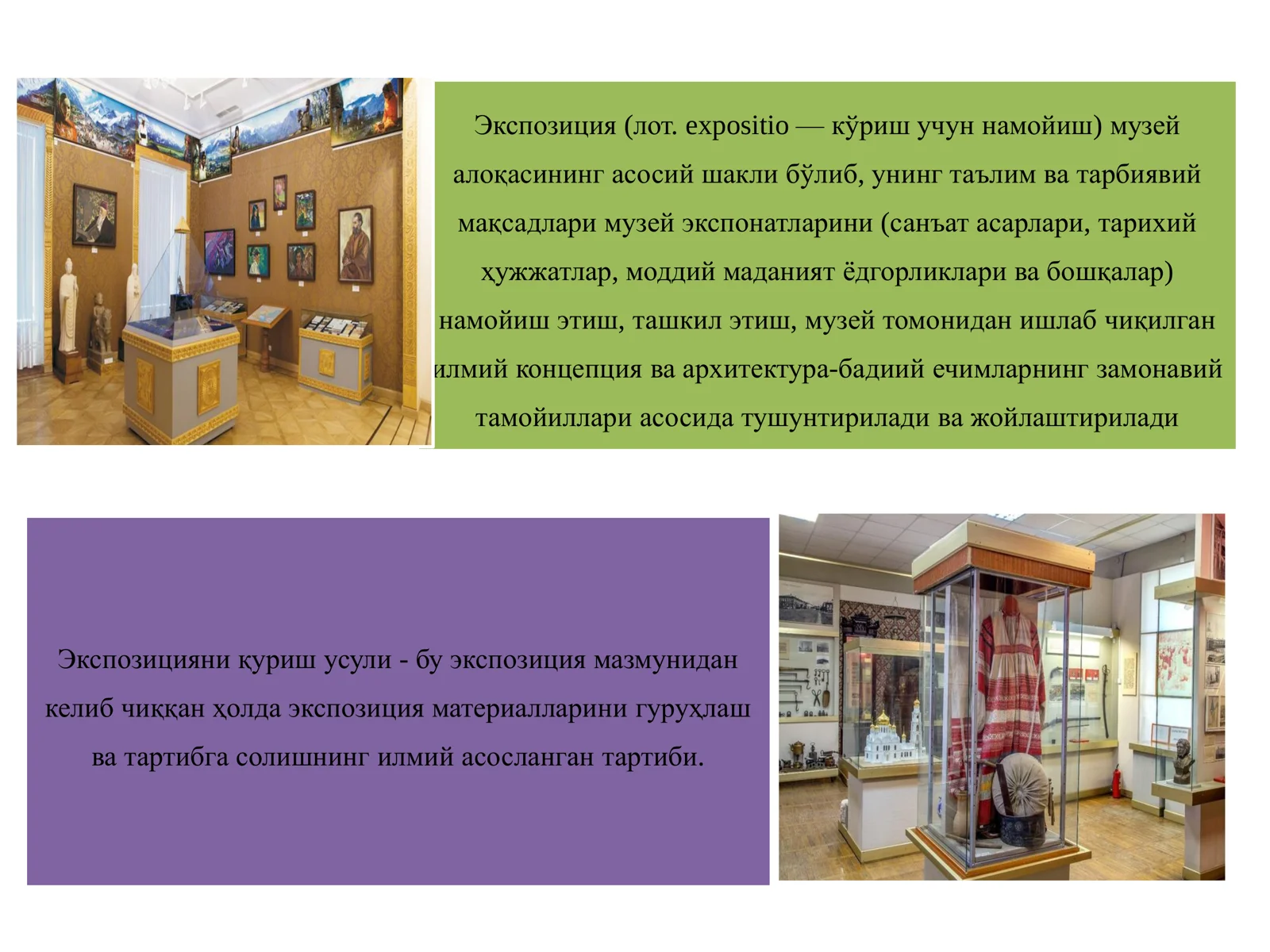 Экспозиция (лот. expositio — кўриш учун намойиш) музей алоқасининг асосий шакли бўлиб, унинг таълим ва тарбиявий мақсадлари музей экспонатларини (санъат асарлари, тарихий ҳужжатлар, моддий маданият ёдгорликлари ва бошқалар) намойиш этиш, ташкил этиш, музей томонидан ишлаб чиқилган илмий концепция ва архитектура-бадиий ечимларнинг замонавий тамойиллари асосида тушунтирилади ва жойлаштирилади

Экспозицияни қуриш усули - бу экспозиция мазмунидан келиб чиққан ҳолда экспозиция материалларини гуруҳлаш ва тартибга солишнинг илмий асосланган тартиби.